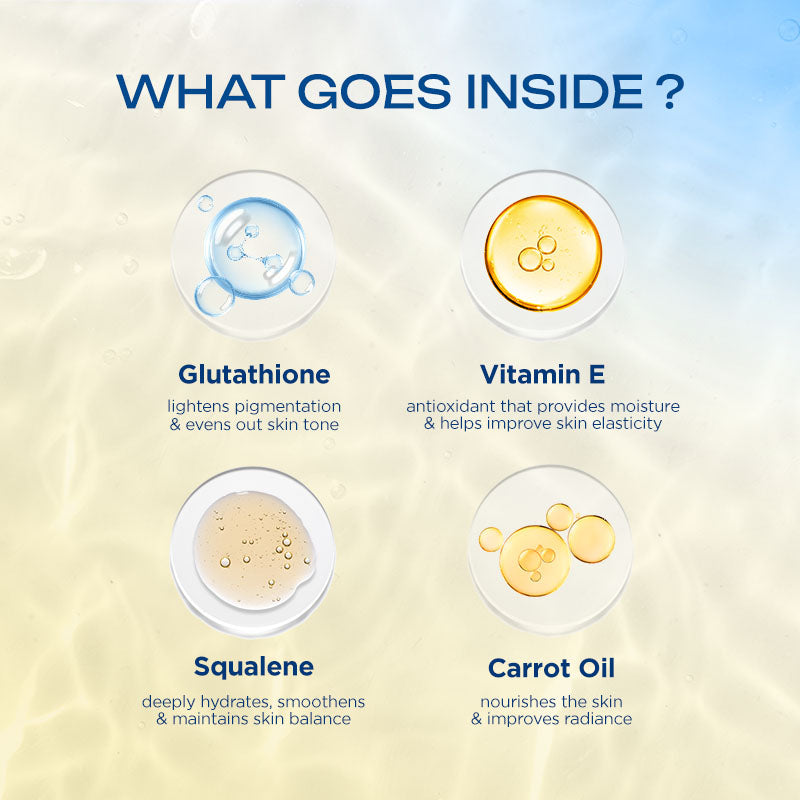 WHAT GOES INSIDE ?

Glutathione
lightens pigmentation & evens out skin tone

Vitamin E
antioxidant that provides moisture & helps improve skin elasticity

Squalene
deeply hydrates, smoothens & maintains skin balance

Carrot Oil
nourishes the skin & improves radiance